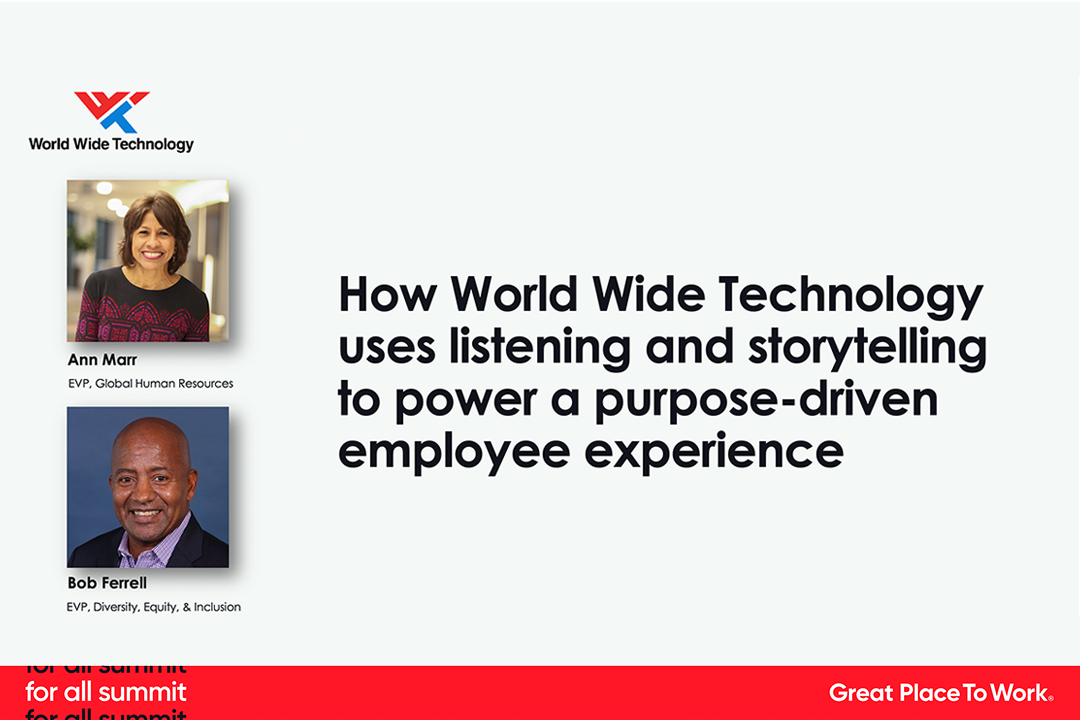 World Wide Technology

Ann Marr
EVP, Global Human Resources

Bob Ferrell
EVP, Diversity, Equity, & Inclusion

How World Wide Technology uses listening and storytelling to power a purpose-driven employee experience

for all summit
for all summit
for all summit

Great Place To Work®